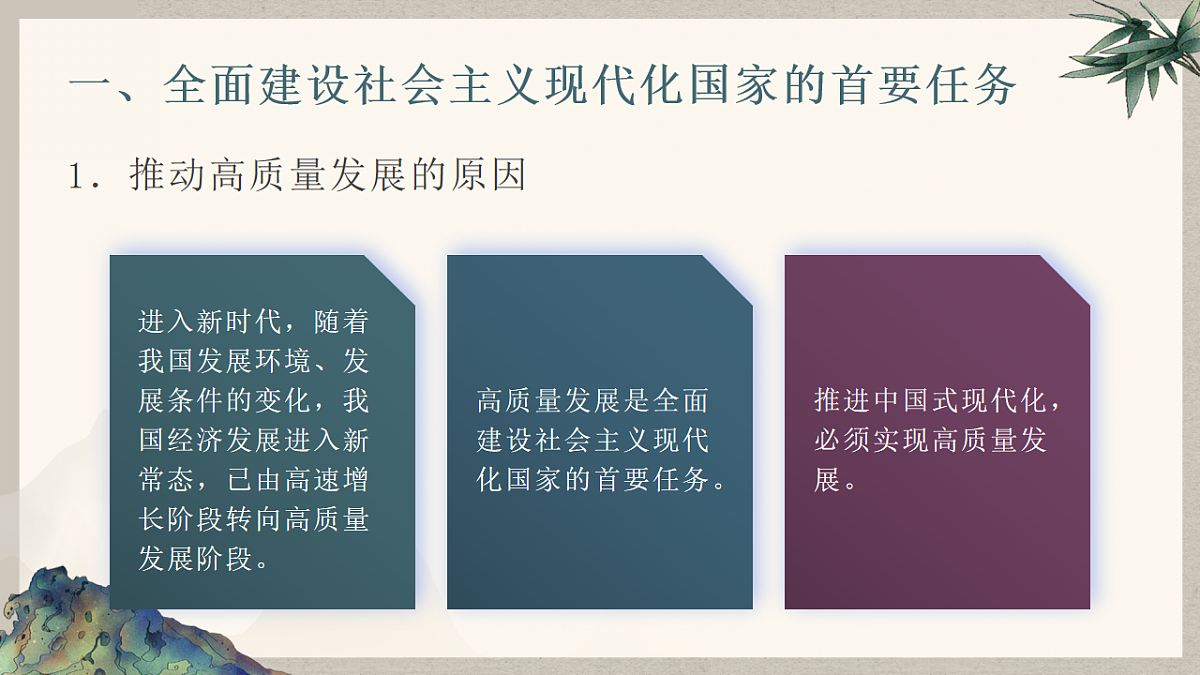 一、全面建设社会主义现代化国家的首要任务

1．推动高质量发展的原因

进入新时代，随着我国发展环境、发展条件的变化，我国经济发展进入新常态，已由高速增长阶段转向高质量发展阶段。

高质量发展是全面建设社会主义现代化国家的首要任务。

推进中国式现代化，必须实现高质量发展。